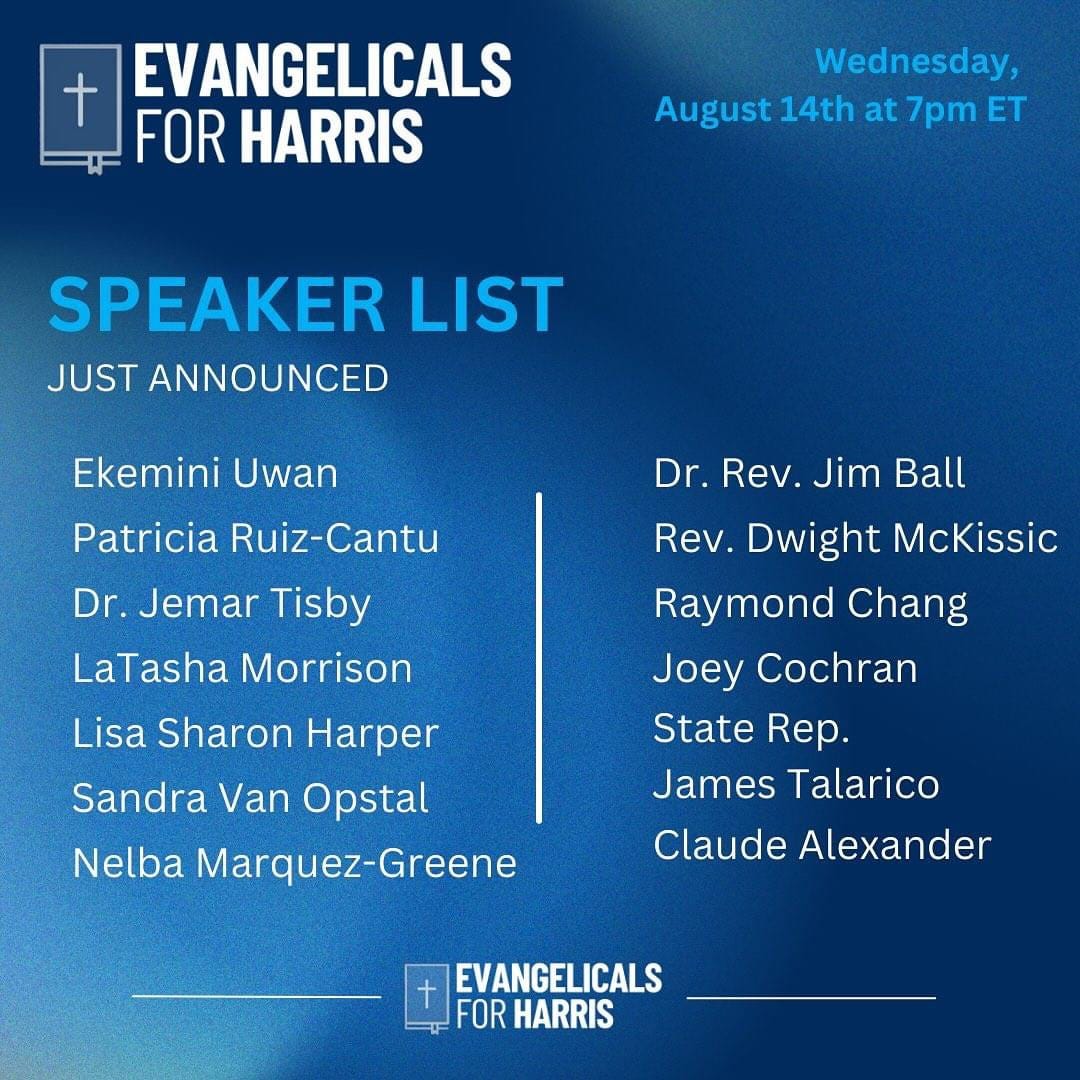 EVANGELICALS FOR HARRIS

Wednesday, August 14th at 7pm ET

SPEAKER LIST

JUST ANNOUNCED

Ekemini Uwan
Patricia Ruiz-Cantu
Dr. Jemar Tisby
LaTasha Morrison
Lisa Sharon Harper
Sandra Van Opstal
Nelba Marquez-Greene

Dr. Rev. Jim Ball
Rev. Dwight McKissic
Raymond Chang
Joey Cochran
State Rep. James Talarico
Claude Alexander

EVANGELICALS FOR HARRIS